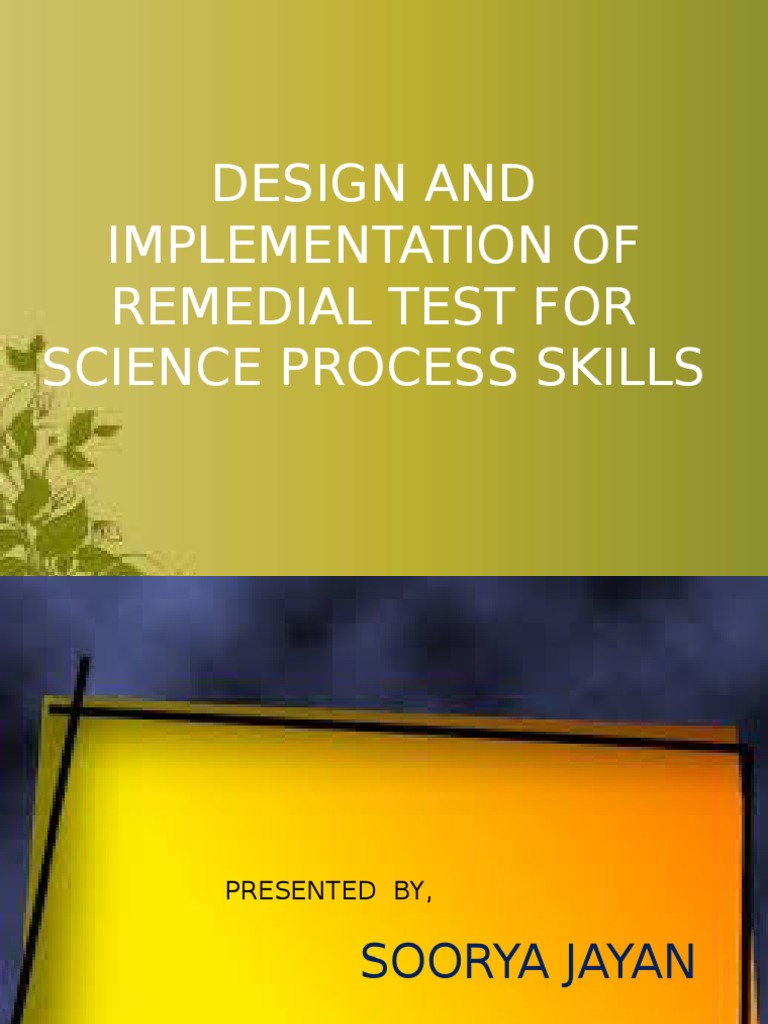 DESIGN AND IMPLEMENTATION OF REMEDIAL TEST FOR SCIENCE PROCESS SKILLS

PRESENTED BY,

SOORYA JAYAN